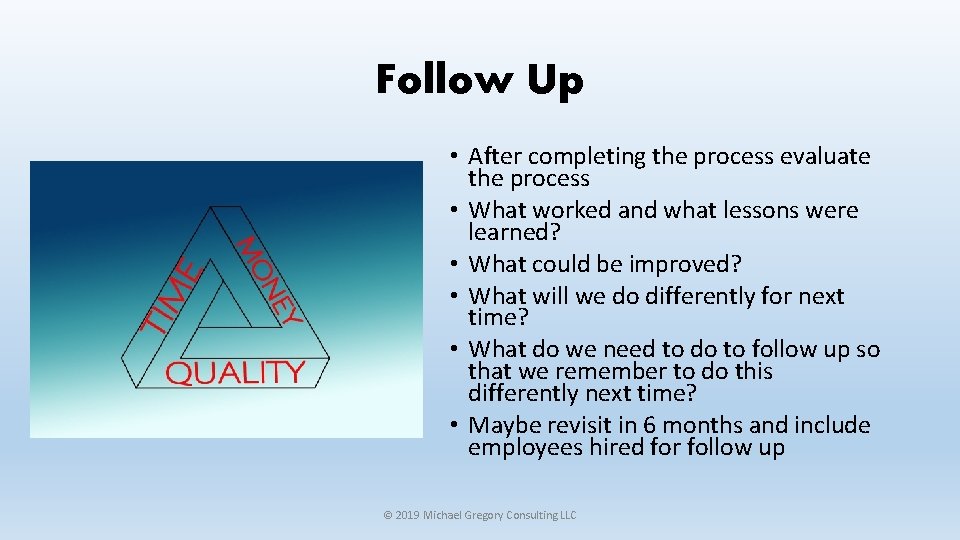 Follow Up

TIME
MONEY
QUALITY

• After completing the process evaluate the process
• What worked and what lessons were learned?
• What could be improved?
• What will we do differently for next time?
• What do we need to do to follow up so that we remember to do this differently next time?
• Maybe revisit in 6 months and include employees hired for follow up

© 2019 Michael Gregory Consulting LLC